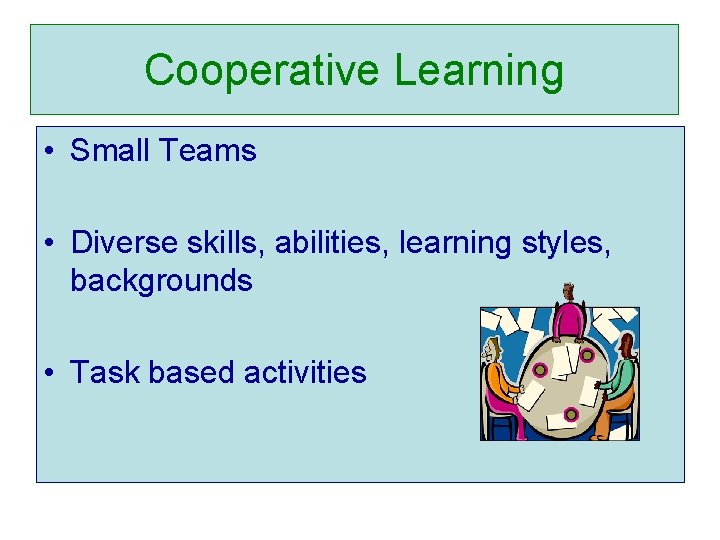 Cooperative Learning

• Small Teams

• Diverse skills, abilities, learning styles, backgrounds

• Task based activities